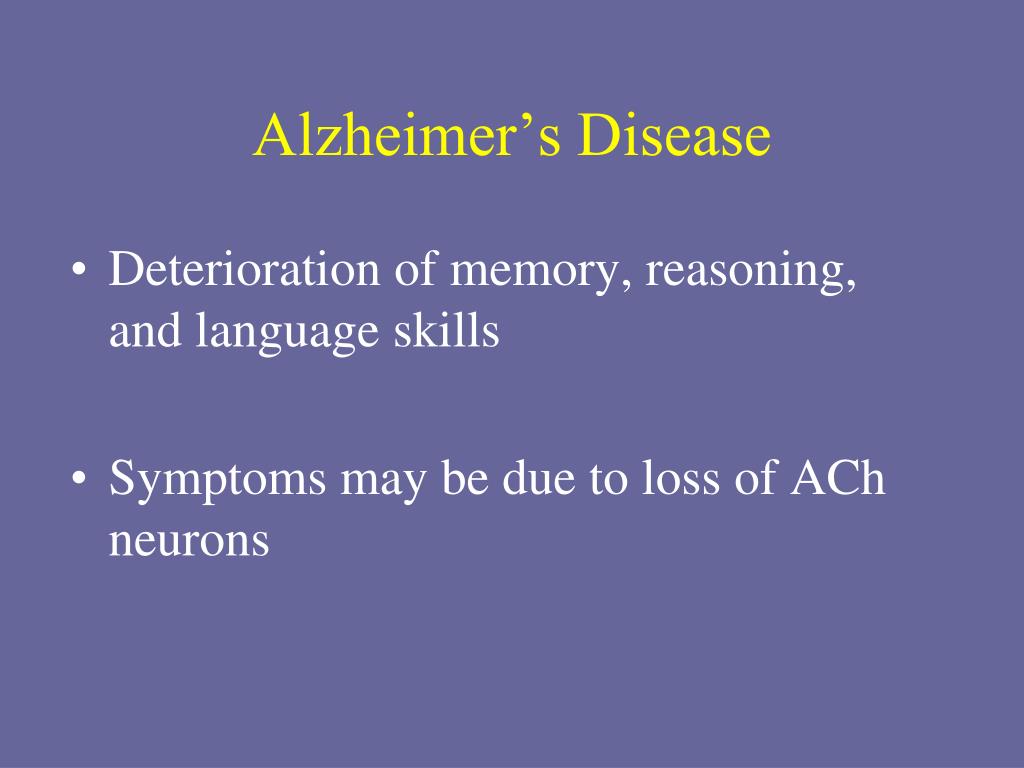 Alzheimer’s Disease

• Deterioration of memory, reasoning, and language skills

• Symptoms may be due to loss of ACh neurons